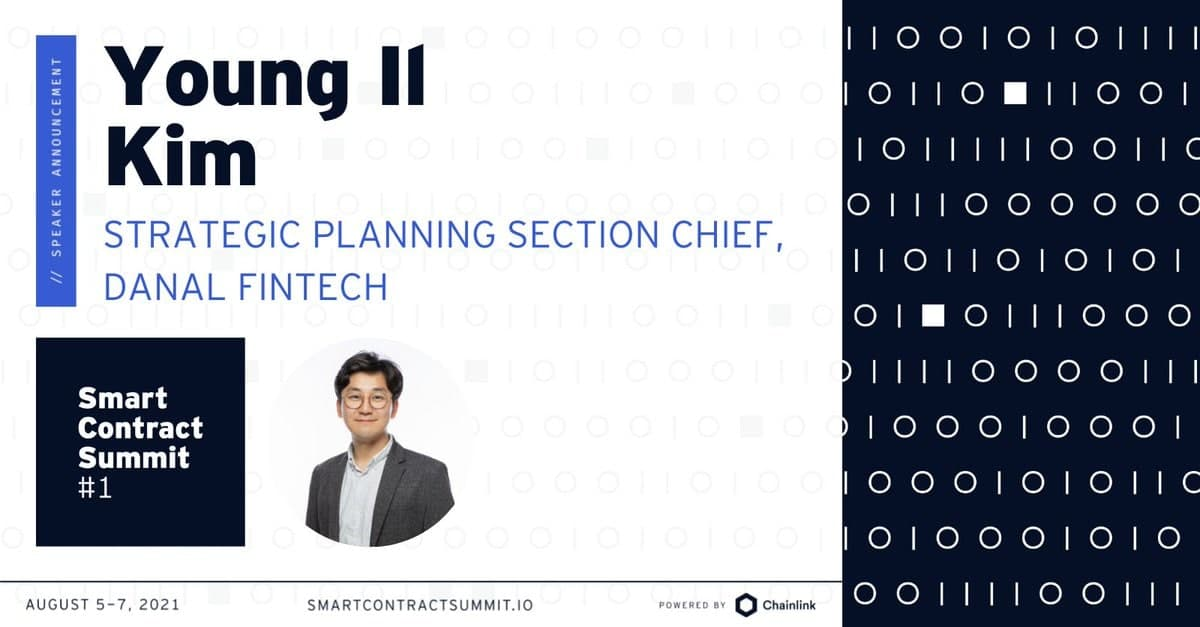 // SPEAKER ANNOUNCEMENT

Young Il Kim

STRATEGIC PLANNING SECTION CHIEF, DANAL FINTECH

Smart Contract Summit #1

AUGUST 5–7, 2021

SMARTCONTRACTSUMMIT.IO

POWERED BY Chainlink